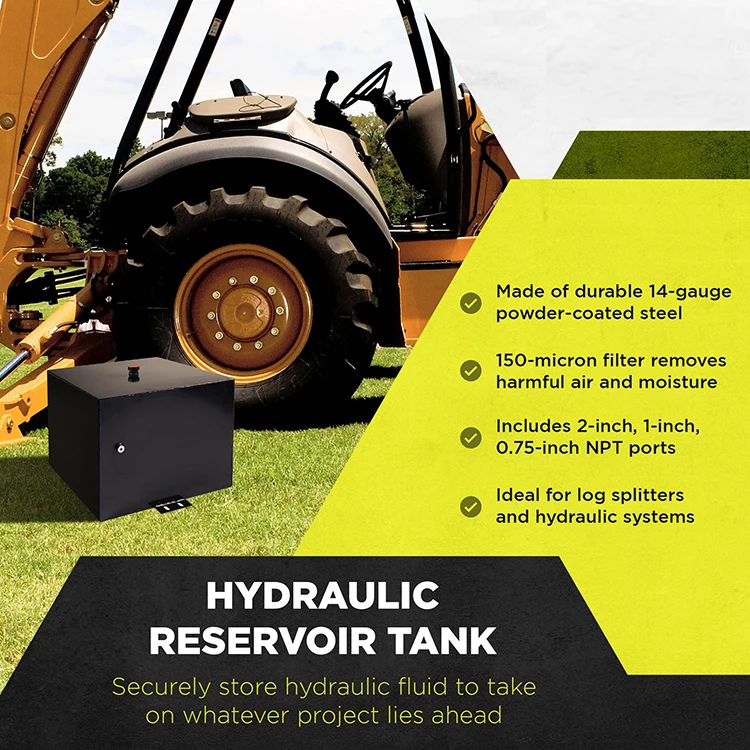 Made of durable 14-gauge powder-coated steel

150-micron filter removes harmful air and moisture

Includes 2-inch, 1-inch, 0.75-inch NPT ports

Ideal for log splitters and hydraulic systems

HYDRAULIC RESERVOIR TANK

Securely store hydraulic fluid to take on whatever project lies ahead